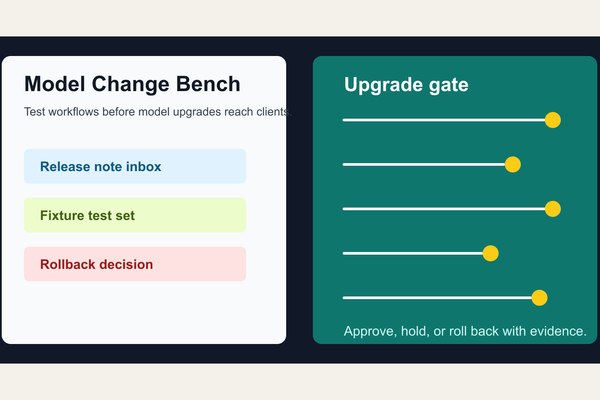 Model Change Bench

Test workflows before model upgrades reach clients.

Release note inbox

Fixture test set

Rollback decision

Upgrade gate

Approve, hold, or roll back with evidence.